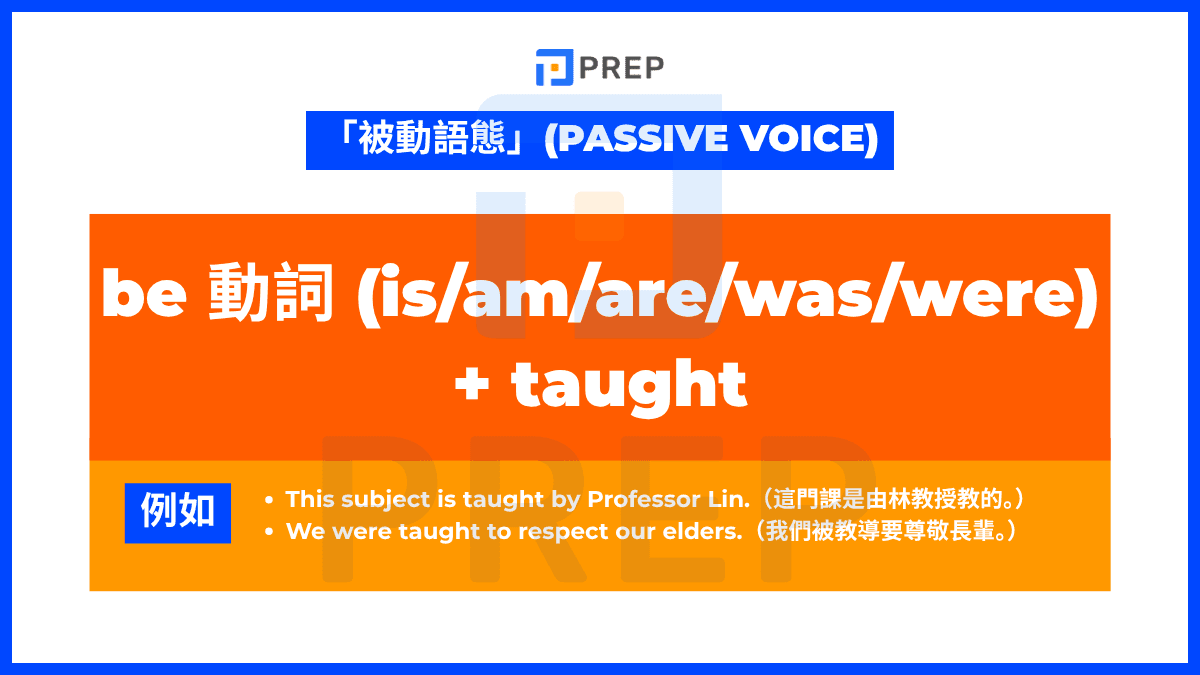 PREP

「被動語態」(PASSIVE VOICE)

be 動詞 (is/am/are/was/were) + taught

例如

• This subject is taught by Professor Lin.（這門課是由林教授教的。）
• We were taught to respect our elders.（我們被教導要尊敬長輩。）

PREP